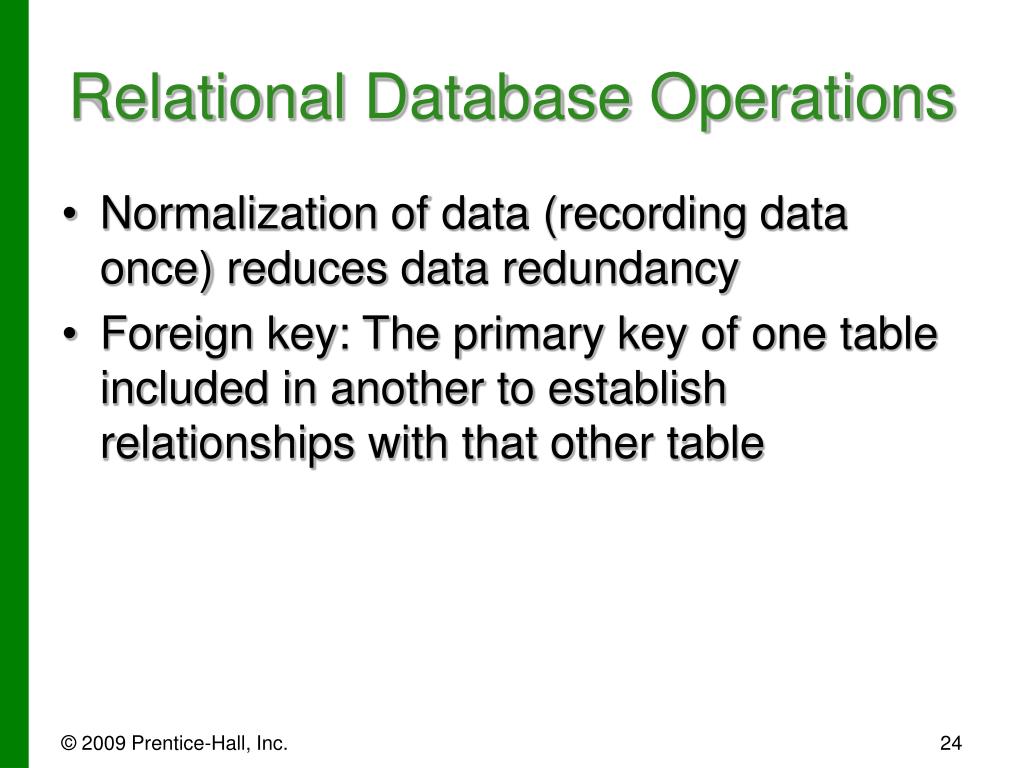 Relational Database Operations

• Normalization of data (recording data once) reduces data redundancy
• Foreign key: The primary key of one table included in another to establish relationships with that other table

© 2009 Prentice-Hall, Inc.

24